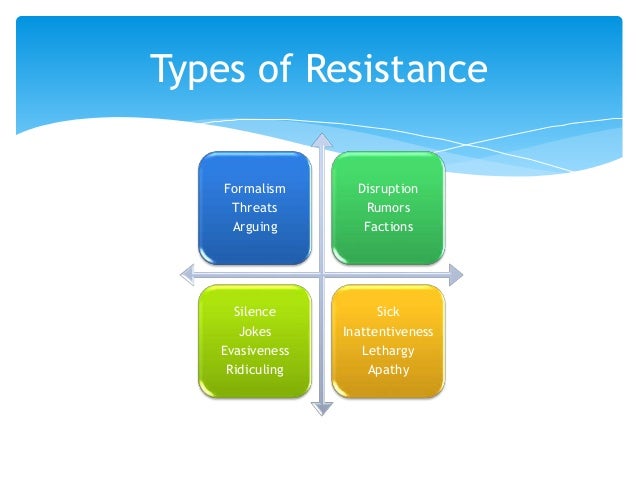 Types of Resistance

Formalism
Threats
Arguing

Disruption
Rumors
Factions

Silence
Jokes
Evasiveness
Ridiculing

Sick
Inattentiveness
Lethargy
Apathy